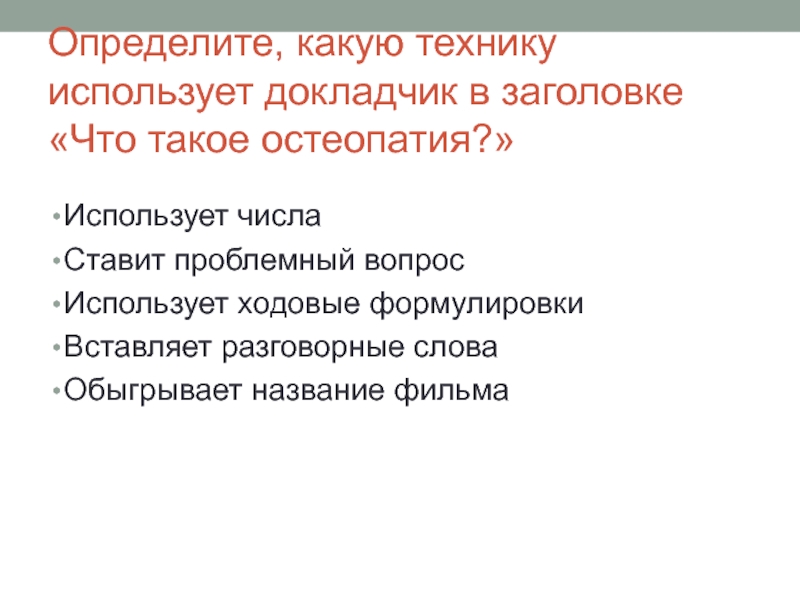 Определите, какую технику использует докладчик в заголовке «Что такое остеопатия?»

• Использует числа
• Ставит проблемный вопрос
• Использует ходовые формулировки
• Вставляет разговорные слова
• Обыгрывает название фильма